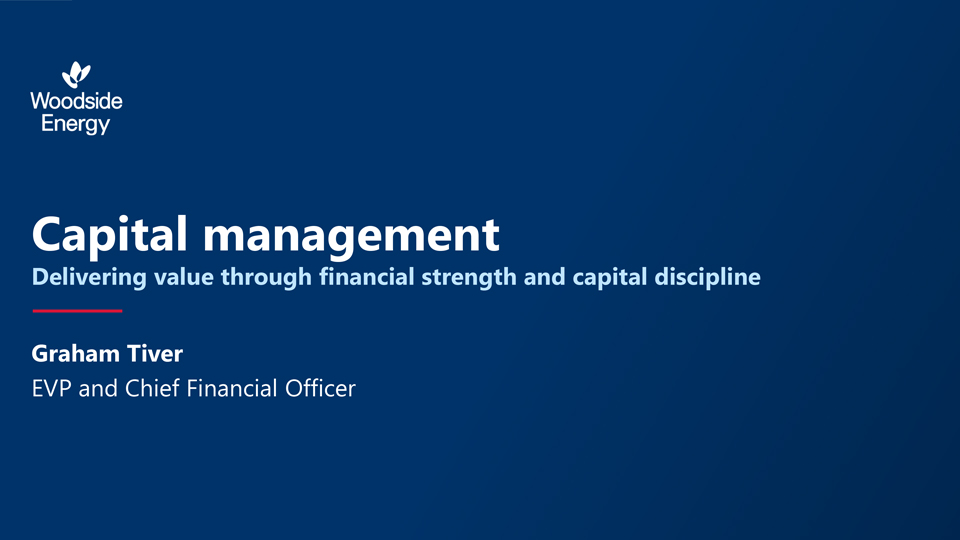 Woodside Energy

Capital management

Delivering value through financial strength and capital discipline

Graham Tiver

EVP and Chief Financial Officer